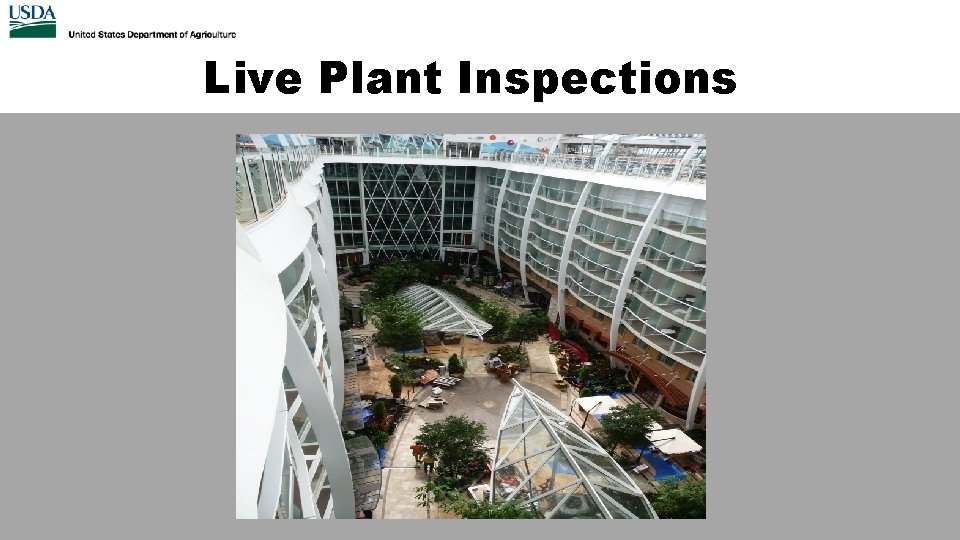 USDA
United States Department of Agriculture

Live Plant Inspections